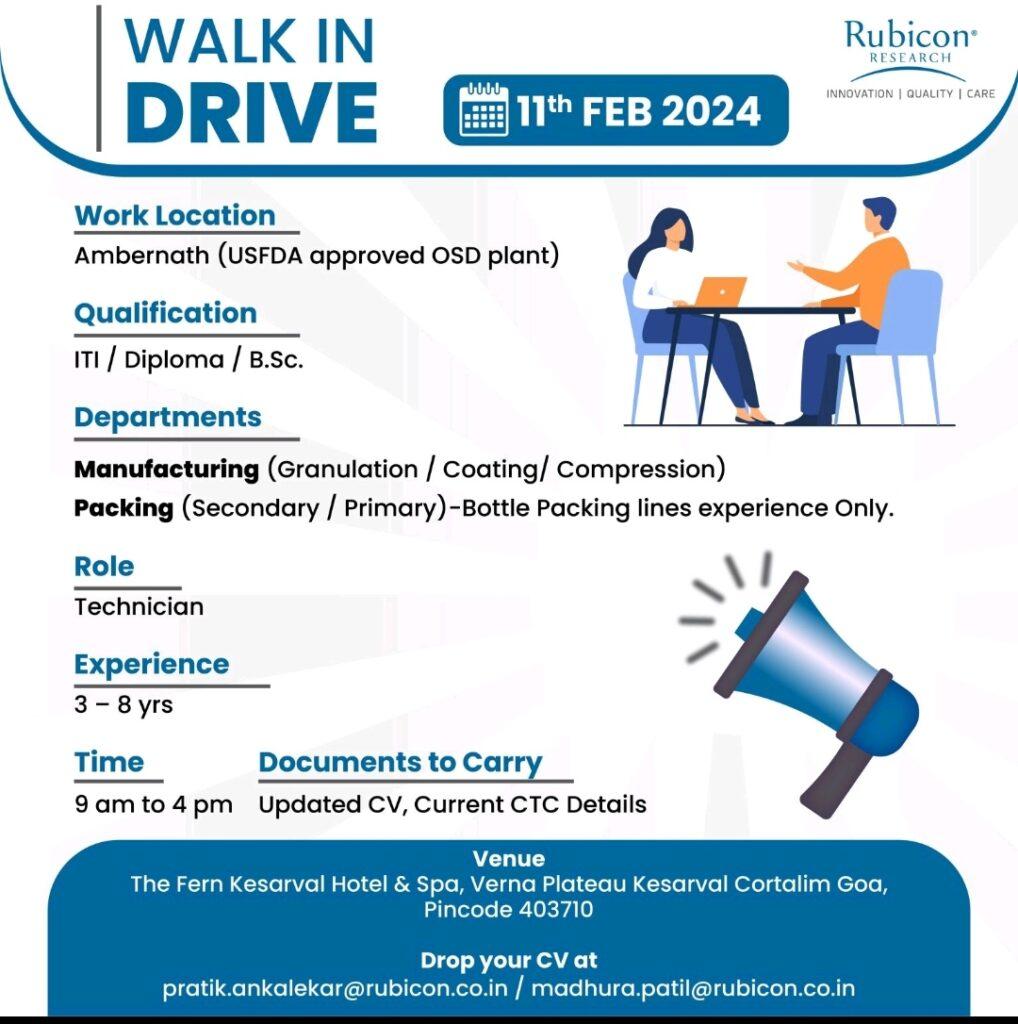 WALK IN DRIVE

11th FEB 2024

Rubicon®
RESEARCH
INNOVATION | QUALITY | CARE

Work Location
Ambernath (USFDA approved OSD plant)

Qualification
ITI / Diploma / B.Sc.

Departments
Manufacturing (Granulation / Coating/ Compression)
Packing (Secondary / Primary)-Bottle Packing lines experience Only.

Role
Technician

Experience
3 – 8 yrs

Time
9 am to 4 pm

Documents to Carry
Updated CV, Current CTC Details

Venue
The Fern Kesarval Hotel & Spa, Verna Plateau Kesarval Cortalim Goa, Pincode 403710

Drop your CV at
pratik.ankalekar@rubicon.co.in / madhura.patil@rubicon.co.in